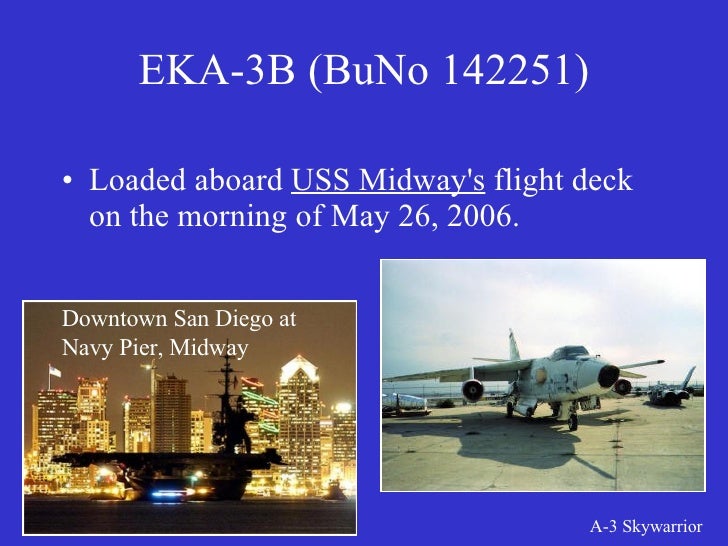 EKA-3B (BuNo 142251)

• Loaded aboard USS Midway's flight deck on the morning of May 26, 2006.

Downtown San Diego at Navy Pier, Midway

A-3 Skywarrior